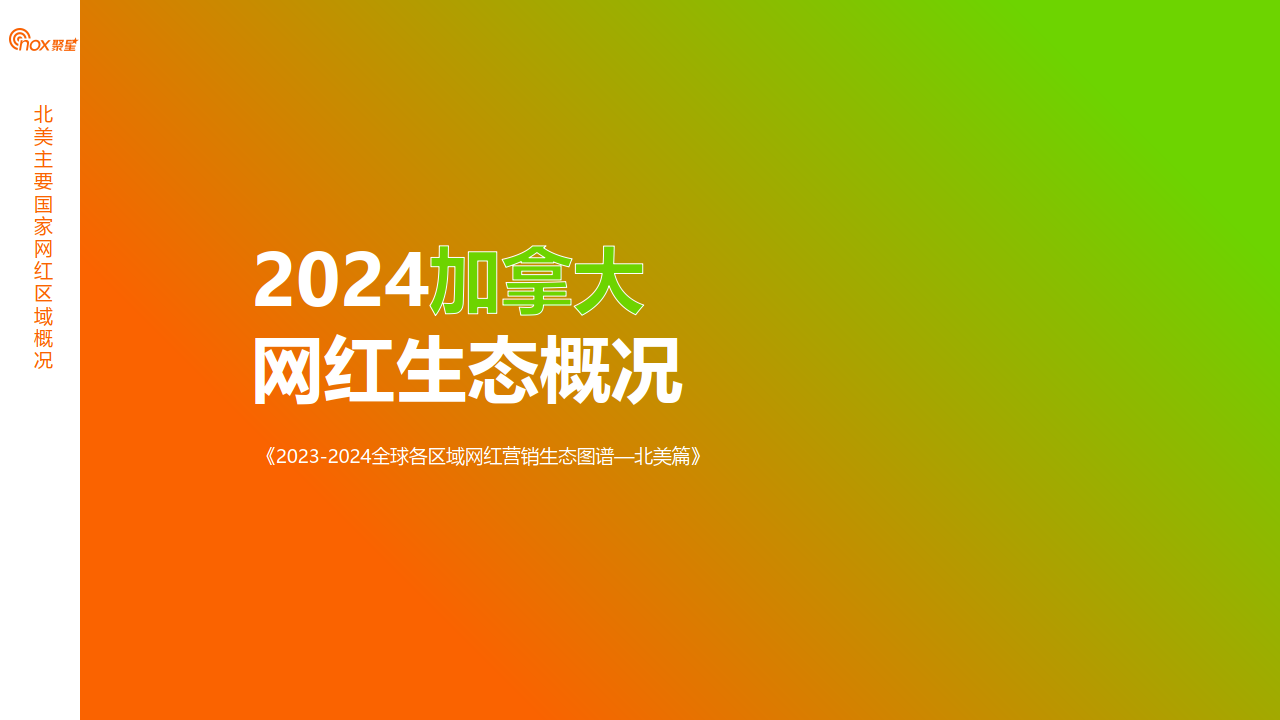 nox 聚星

北美主要国家网红区域概况

2024加拿大
网红生态概况

《2023-2024全球各区域网红营销生态图谱—北美篇》